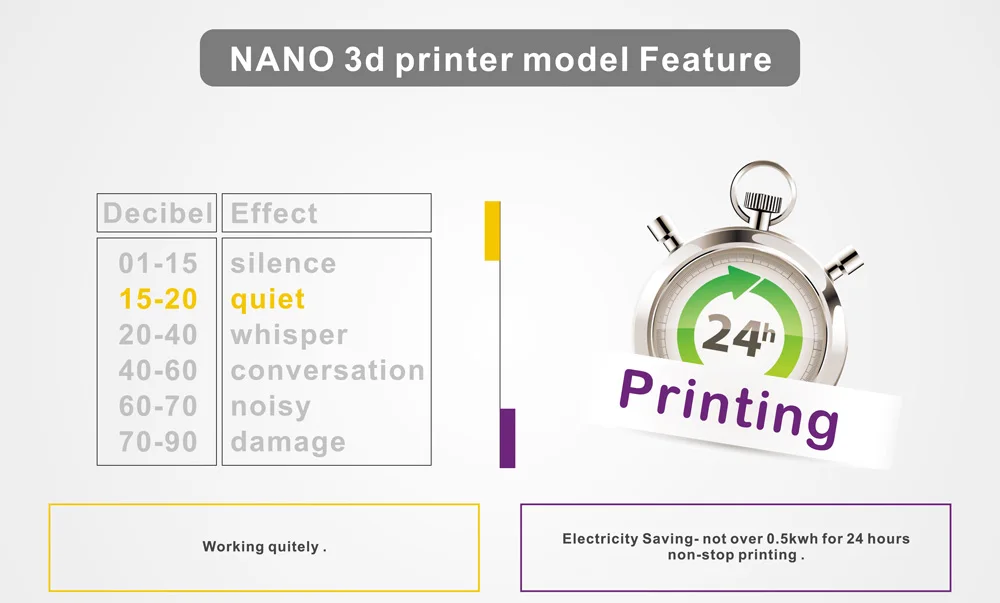 NANO 3d printer model Feature

| Decibel | Effect |
|---|---|
| 01-15 | silence |
| 15-20 | quiet |
| 20-40 | whisper |
| 40-60 | conversation |
| 60-70 | noisy |
| 70-90 | damage |

24h

Printing

Working quitely .

Electricity Saving- not over 0.5kwh for 24 hours non-stop printing .